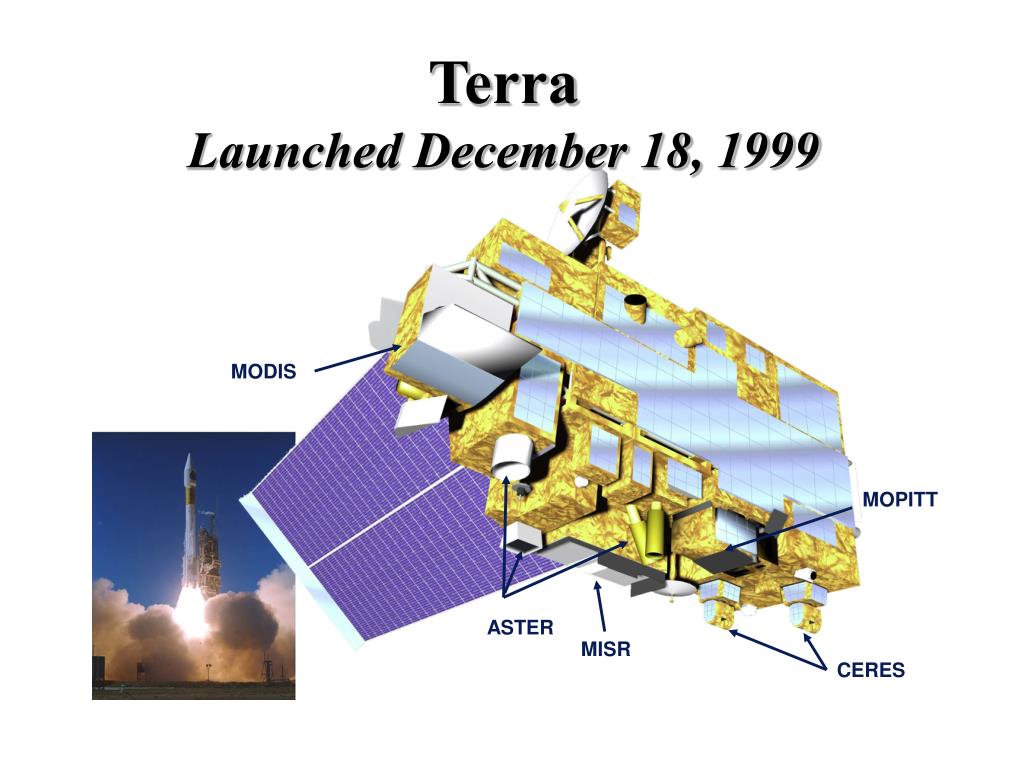 Terra
Launched December 18, 1999

MODIS

MOPITT

ASTER

MISR

CERES